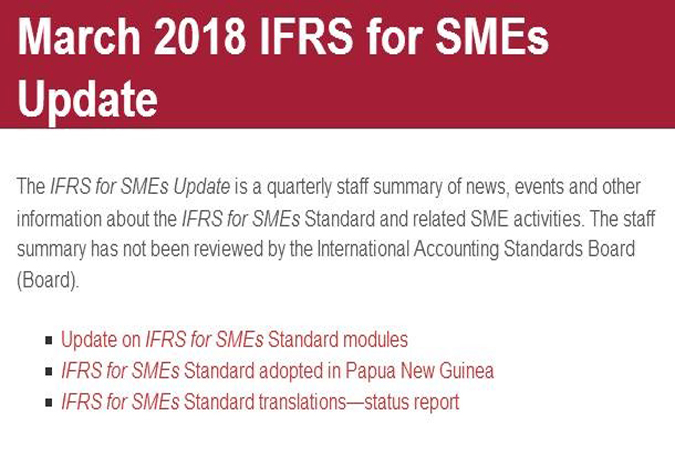 March 2018 IFRS for SMEs Update

The IFRS for SMEs Update is a quarterly staff summary of news, events and other information about the IFRS for SMEs Standard and related SME activities. The staff summary has not been reviewed by the International Accounting Standards Board (Board).

- Update on IFRS for SMEs Standard modules
- IFRS for SMEs Standard adopted in Papua New Guinea
- IFRS for SMEs Standard translations—status report